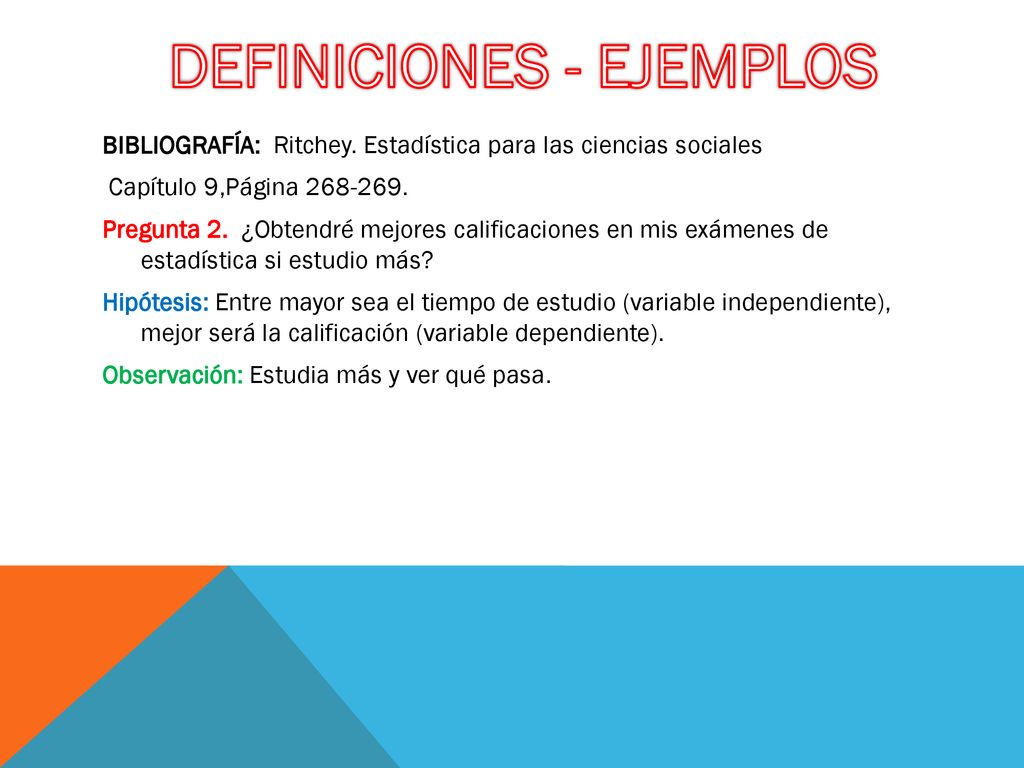 DEFINICIONES - EJEMPLOS

BIBLIOGRAFÍA: Ritchey. Estadística para las ciencias sociales

Capítulo 9,Página 268-269.

Pregunta 2. ¿Obtendré mejores calificaciones en mis exámenes de estadística si estudio más?

Hipótesis: Entre mayor sea el tiempo de estudio (variable independiente), mejor será la calificación (variable dependiente).

Observación: Estudia más y ver qué pasa.